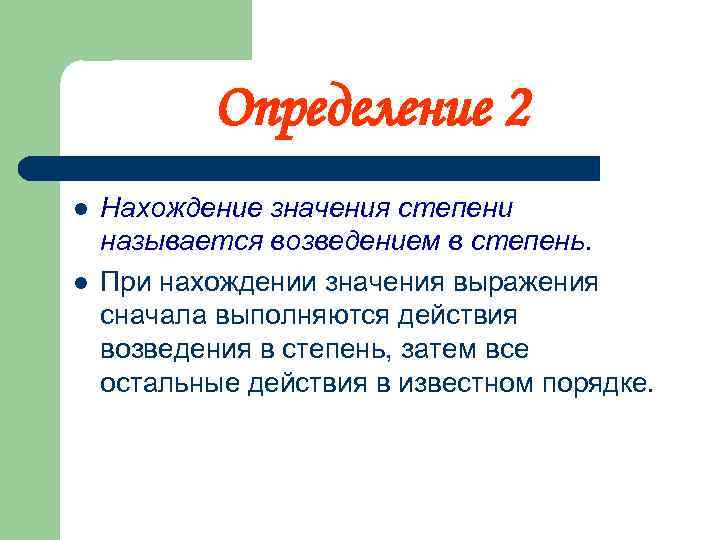 Определение 2

- Нахождение значения степени называется возведением в степень.
- При нахождении значения выражения сначала выполняются действия возведения в степень, затем все остальные действия в известном порядке.